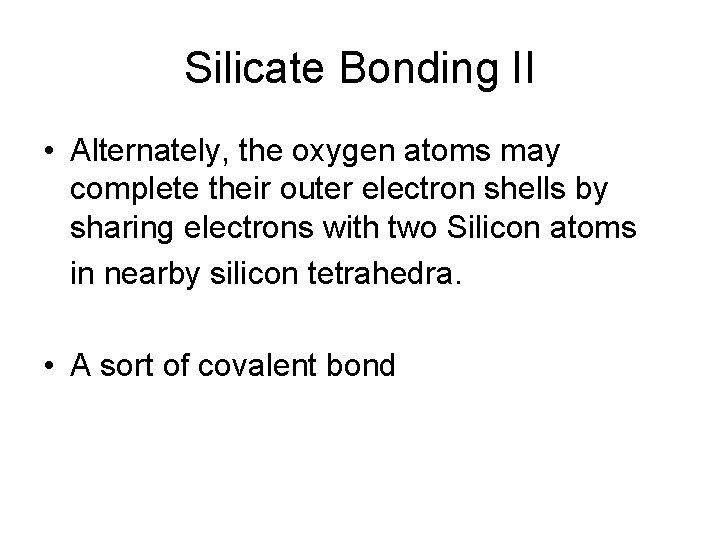 Silicate Bonding II

• Alternately, the oxygen atoms may complete their outer electron shells by sharing electrons with two Silicon atoms in nearby silicon tetrahedra.

• A sort of covalent bond